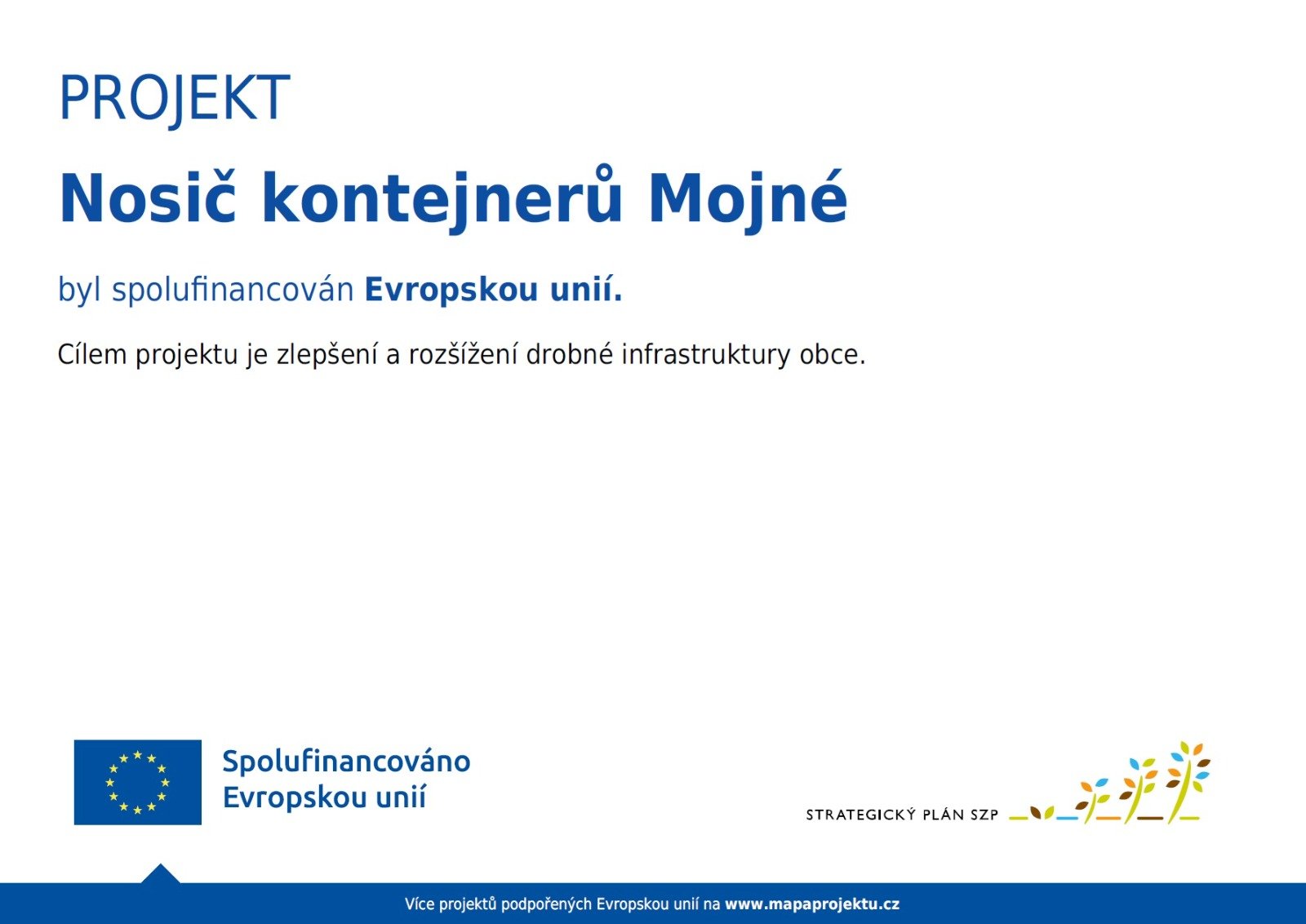 PROJEKT

Nosič kontejnerů Mojné

byl spolufinancován Evropskou unií.

Cílem projektu je zlepšení a rozšížení drobné infrastruktury obce.

Spolufinancováno Evropskou unií

STRATEGICKÝ PLÁN SZP

Více projektů podpořených Evropskou unií na www.mapaprojektu.cz